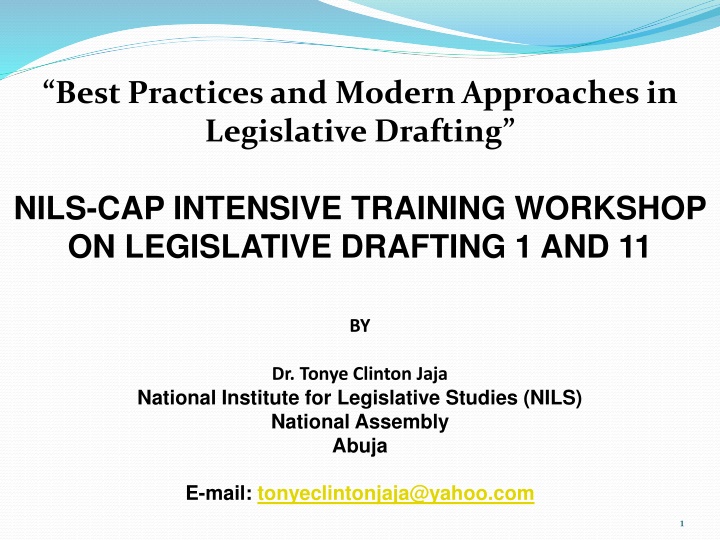 “Best Practices and Modern Approaches in Legislative Drafting”

NILS-CAP INTENSIVE TRAINING WORKSHOP ON LEGISLATIVE DRAFTING 1 AND 11

BY

Dr. Tonye Clinton Jaja
National Institute for Legislative Studies (NILS)
National Assembly
Abuja

E-mail: tonyeclintonjaja@yahoo.com

1